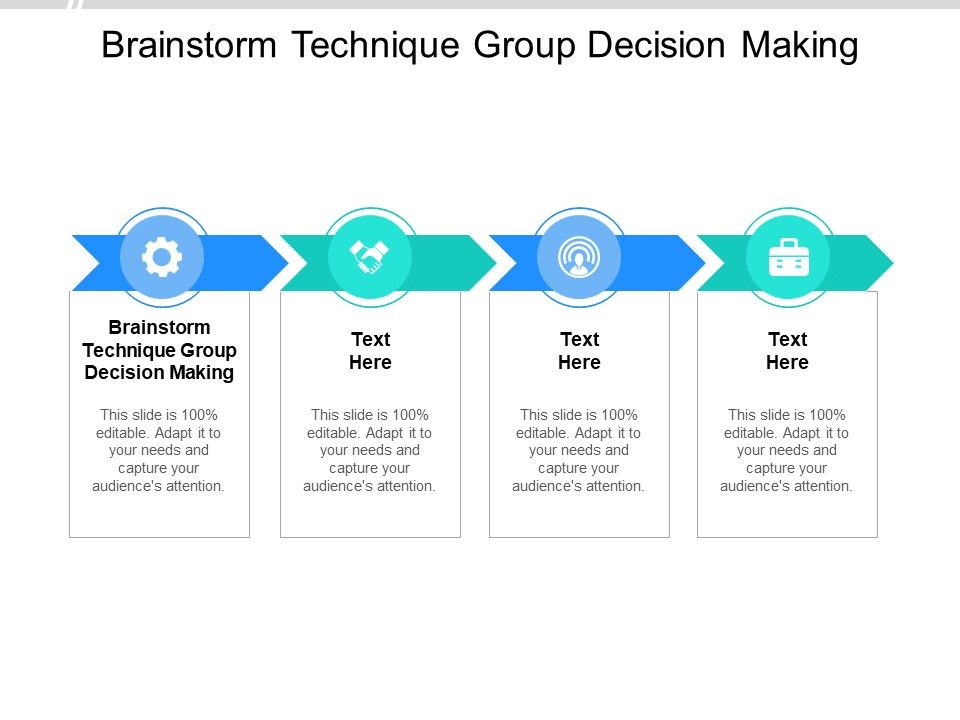 Brainstorm Technique Group Decision Making

Brainstorm Technique Group Decision Making

This slide is 100% editable. Adapt it to your needs and capture your audience's attention.

Text Here

This slide is 100% editable. Adapt it to your needs and capture your audience's attention.

Text Here

This slide is 100% editable. Adapt it to your needs and capture your audience's attention.

Text Here

This slide is 100% editable. Adapt it to your needs and capture your audience's attention.